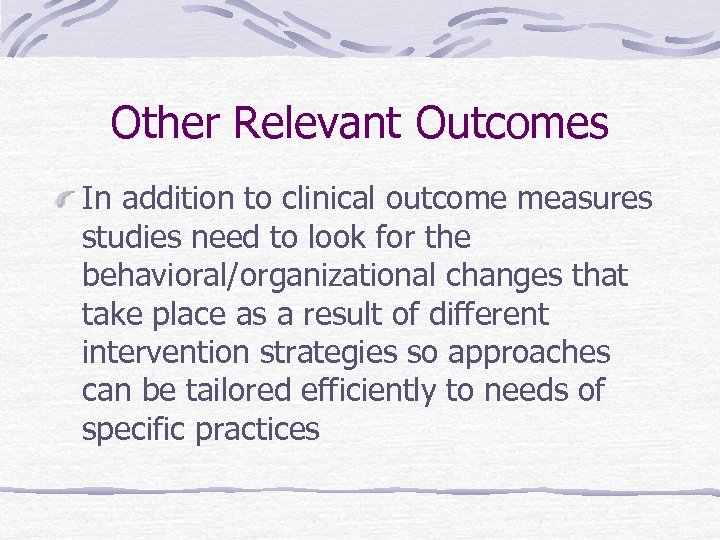 Other Relevant Outcomes

In addition to clinical outcome measures studies need to look for the behavioral/organizational changes that take place as a result of different intervention strategies so approaches can be tailored efficiently to needs of specific practices